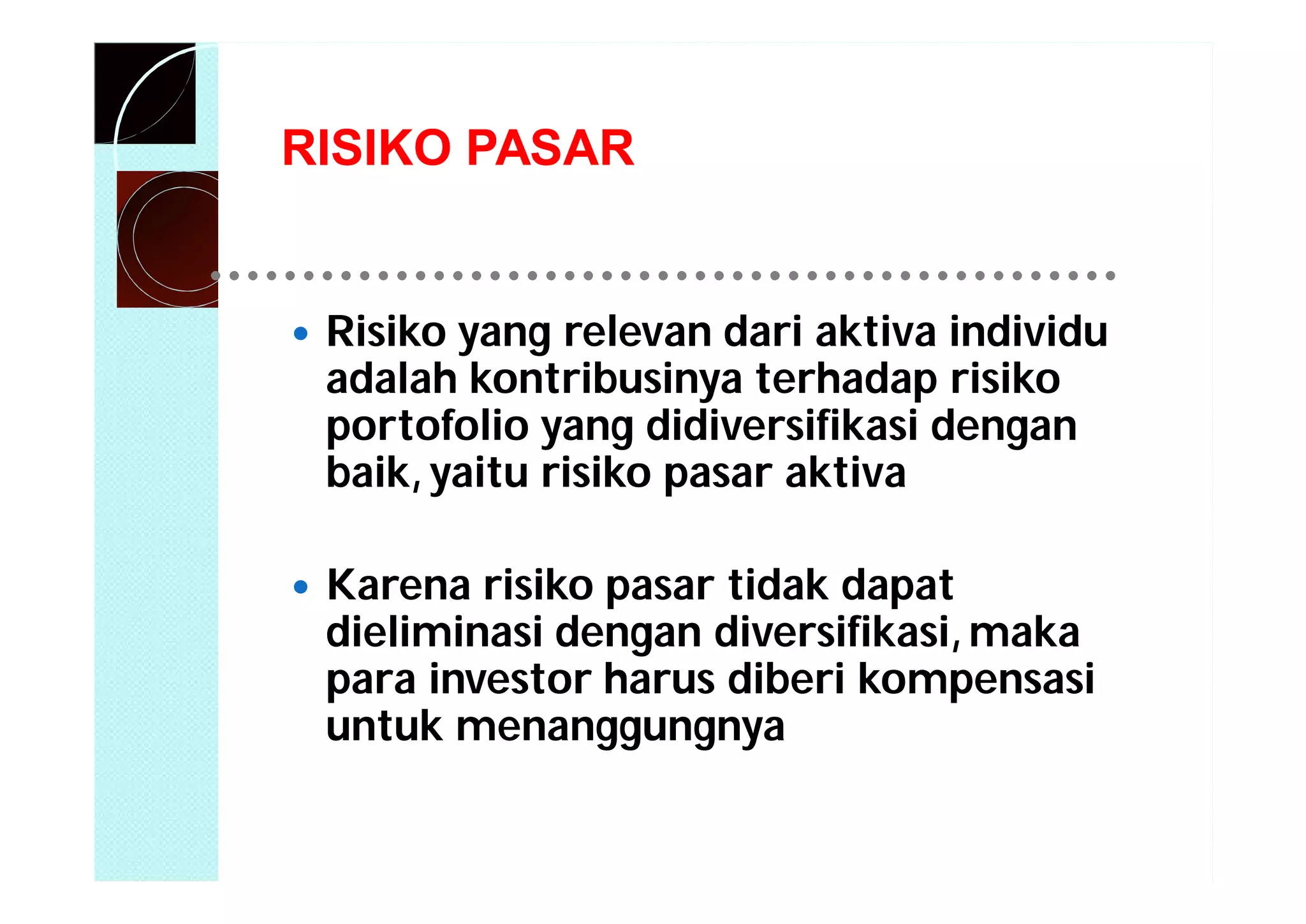 RISIKO PASAR

• Risiko yang relevan dari aktiva individu adalah kontribusinya terhadap risiko portofolio yang didiversifikasi dengan baik, yaitu risiko pasar aktiva

• Karena risiko pasar tidak dapat dieliminasi dengan diversifikasi, maka para investor harus diberi kompensasi untuk menanggungnya